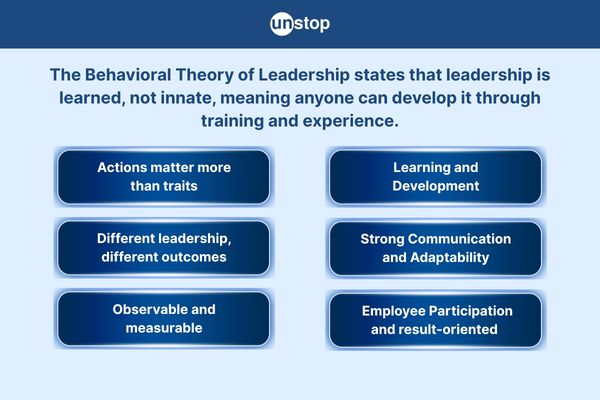 unstop

The Behavioral Theory of Leadership states that leadership is learned, not innate, meaning anyone can develop it through training and experience.

Actions matter more than traits

Different leadership, different outcomes

Observable and measurable

Learning and Development

Strong Communication and Adaptability

Employee Participation and result-oriented